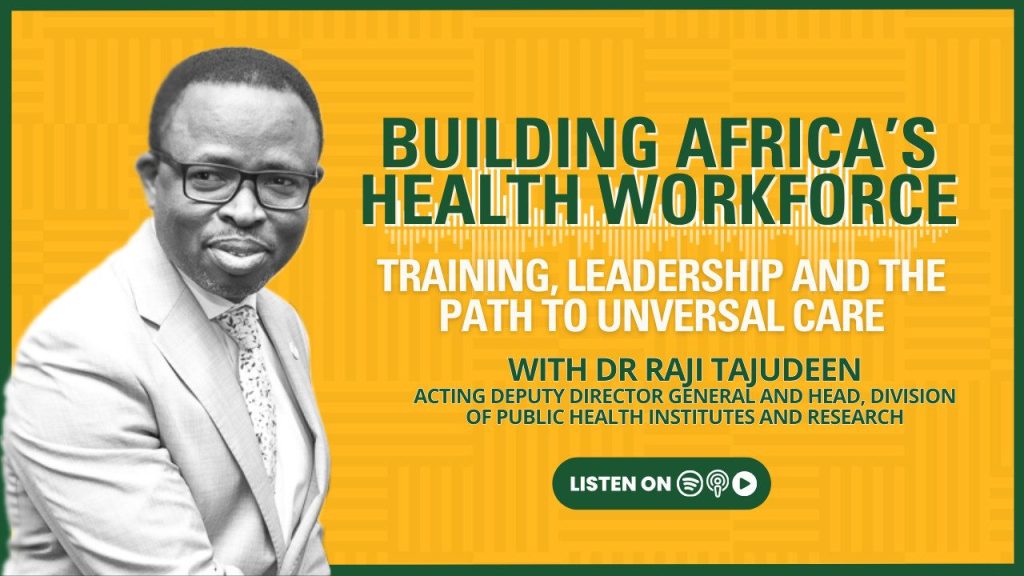 BUILDING AFRICA'S HEALTH WORKFORCE

TRAINING, LEADERSHIP AND THE PATH TO UNVERSAL CARE

WITH DR RAJI TAJUDEEN

ACTING DEPUTY DIRECTOR GENERAL AND HEAD, DIVISION OF PUBLIC HEALTH INSTITUTES AND RESEARCH

LISTEN ON